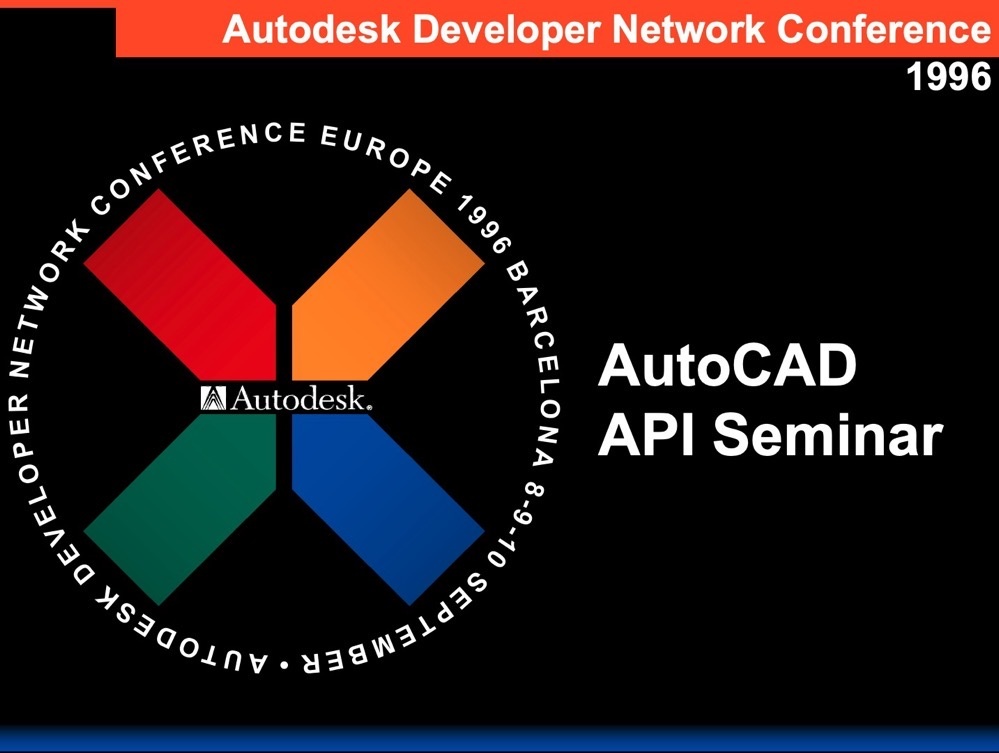 Autodesk Developer Network Conference
1996

AUTODESK DEVELOPER NETWORK CONFERENCE EUROPE 1996 BARCELONA 8-9-10 SEPTEMBER •

Autodesk.

AutoCAD
API Seminar